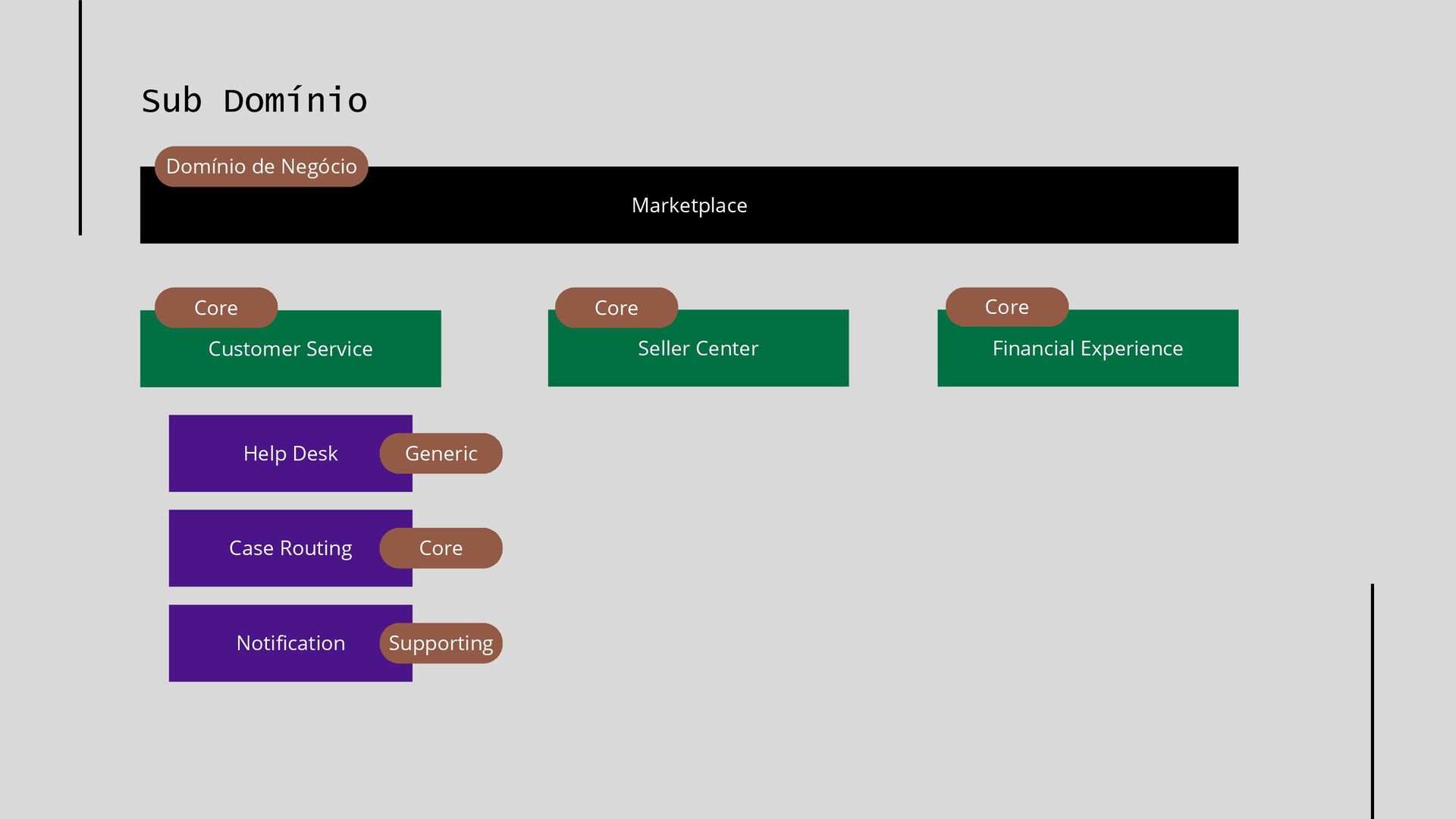 Sub Domínio

Domínio de Negócio

Marketplace

Core

Customer Service

Core

Seller Center

Core

Financial Experience

Help Desk

Generic

Case Routing

Core

Notification

Supporting